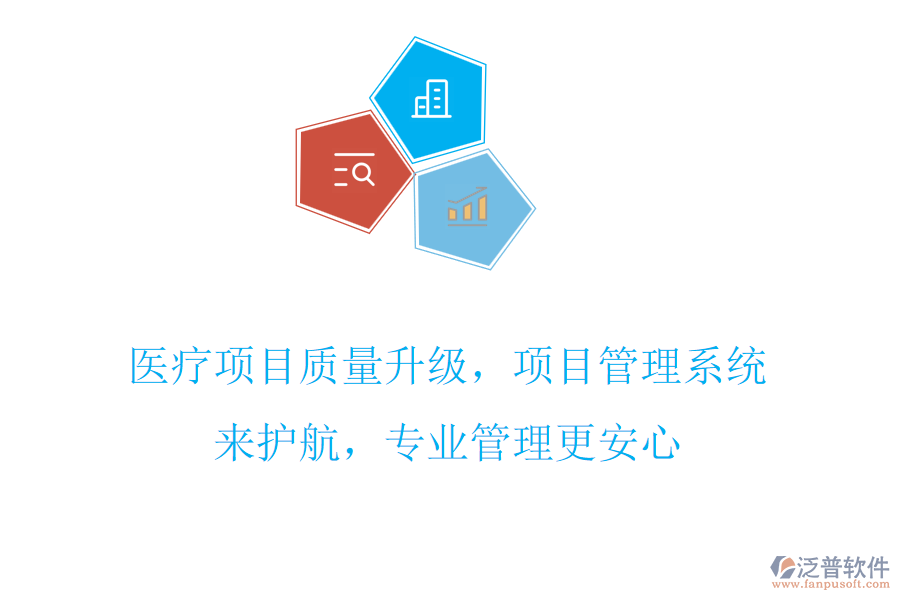 医疗项目质量升级，项目管理系统来护航，专业管理更安心

泛普软件
www.fanpusoft.com